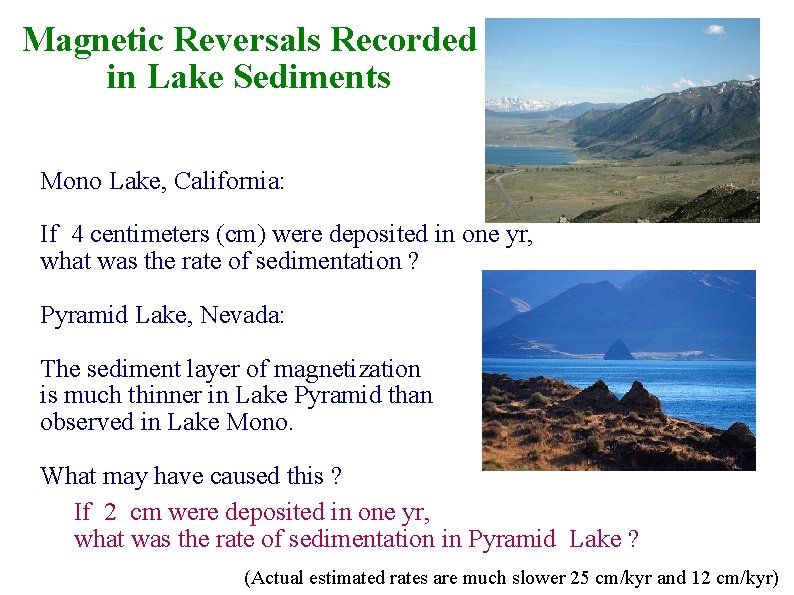 Magnetic Reversals Recorded in Lake Sediments

Mono Lake, California:

If 4 centimeters (cm) were deposited in one yr, what was the rate of sedimentation ?

Pyramid Lake, Nevada:

The sediment layer of magnetization is much thinner in Lake Pyramid than observed in Lake Mono.

What may have caused this ?

If 2 cm were deposited in one yr, what was the rate of sedimentation in Pyramid Lake ?

(Actual estimated rates are much slower 25 cm/kyr and 12 cm/kyr)